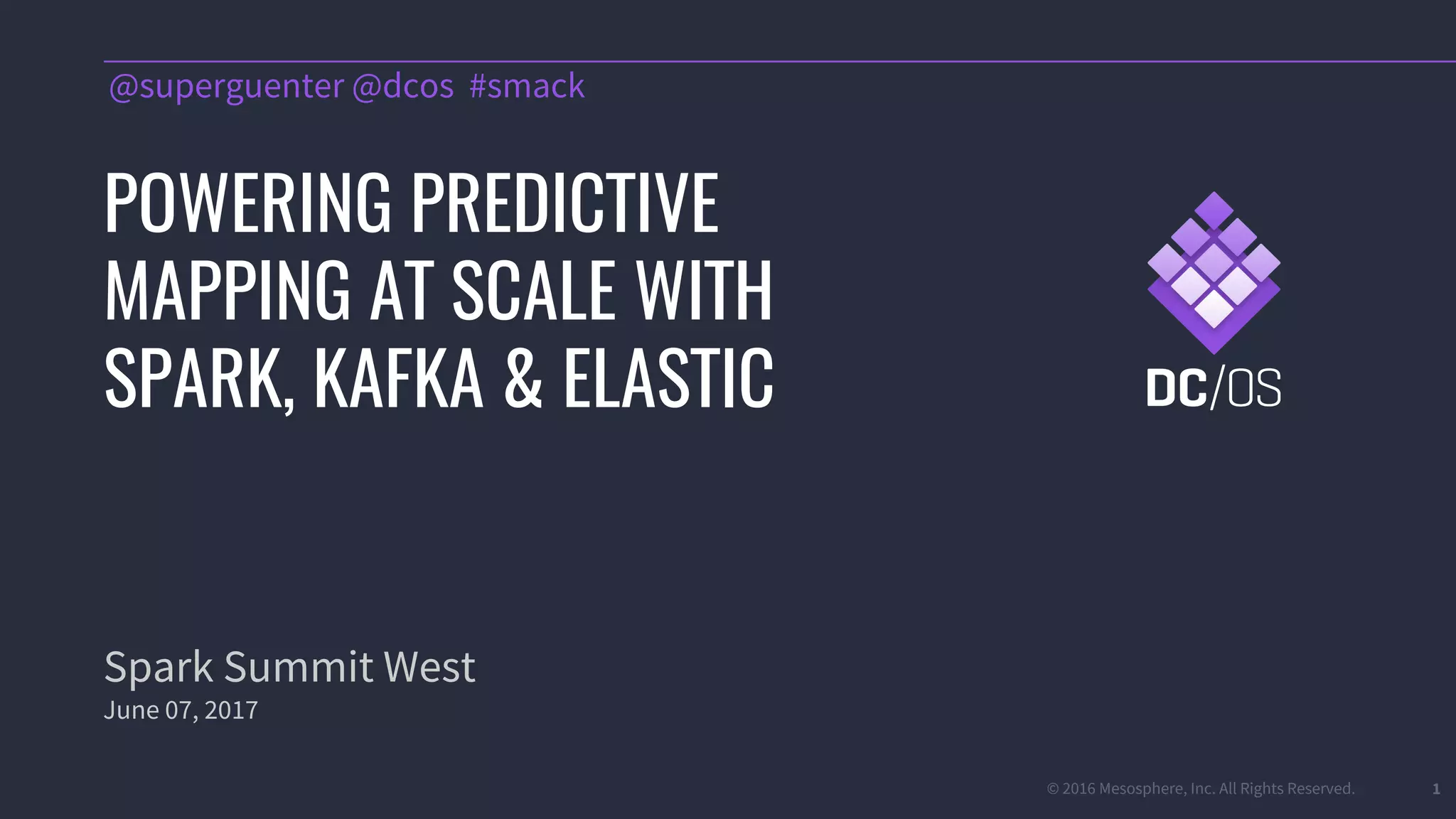 @superguenter @dcos #smack

POWERING PREDICTIVE MAPPING AT SCALE WITH SPARK, KAFKA & ELASTIC

DC/OS

Spark Summit West
June 07, 2017

© 2016 Mesosphere, Inc. All Rights Reserved.

1